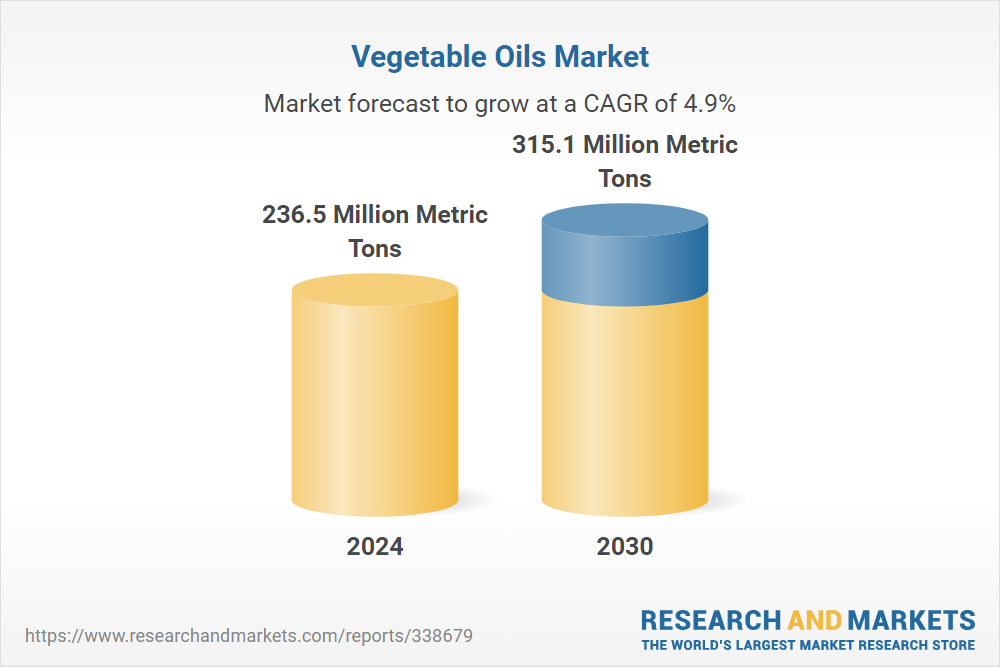 Vegetable Oils Market

Market forecast to grow at a CAGR of 4.9%

236.5 Million Metric Tons

315.1 Million Metric Tons

2024

2030

https://www.researchandmarkets.com/reports/338679

RESEARCH AND MARKETS
THE WORLD'S LARGEST MARKET RESEARCH STORE